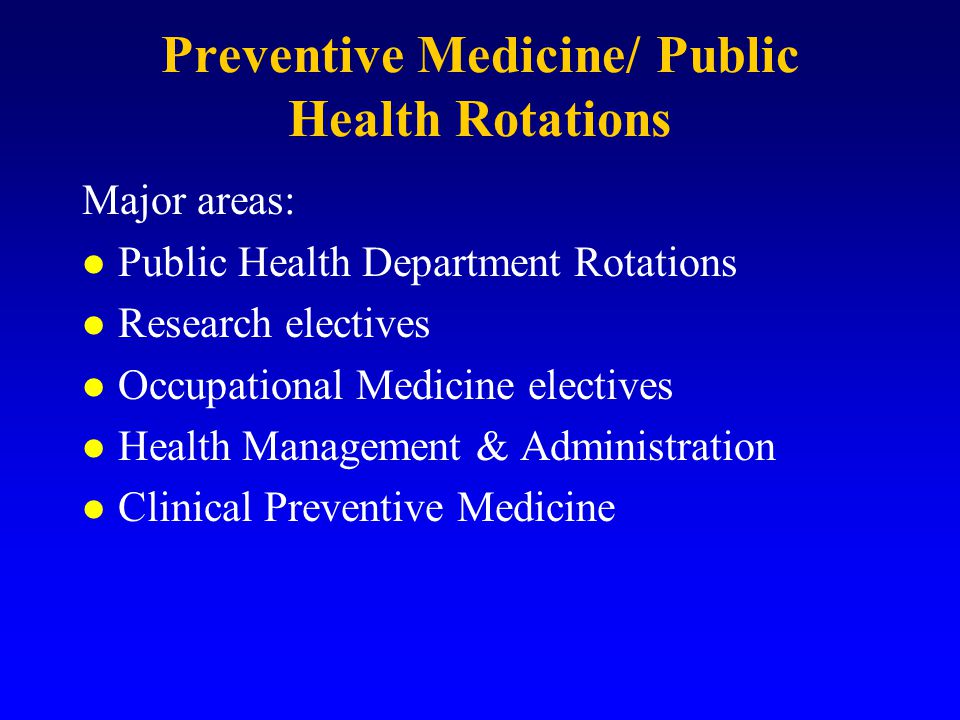 Preventive Medicine/ Public Health Rotations

Major areas:

- Public Health Department Rotations
- Research electives
- Occupational Medicine electives
- Health Management & Administration
- Clinical Preventive Medicine